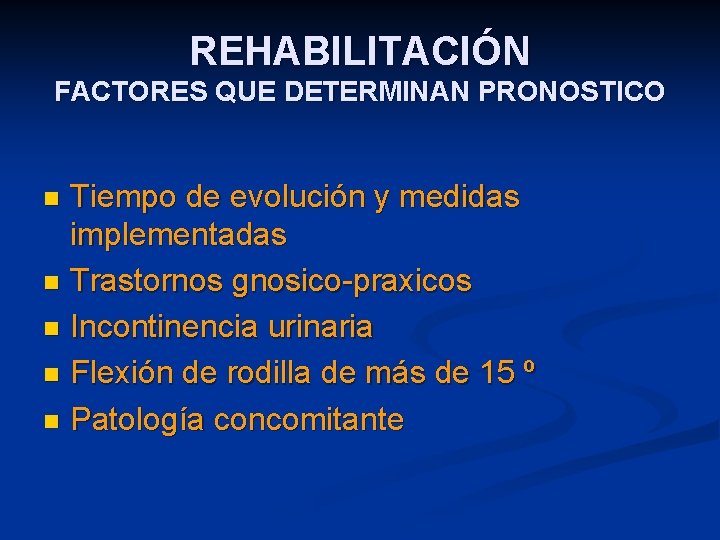 REHABILITACIÓN
FACTORES QUE DETERMINAN PRONOSTICO

- Tiempo de evolución y medidas implementadas
- Trastornos gnosico-praxicos
- Incontinencia urinaria
- Flexión de rodilla de más de 15 º
- Patología concomitante